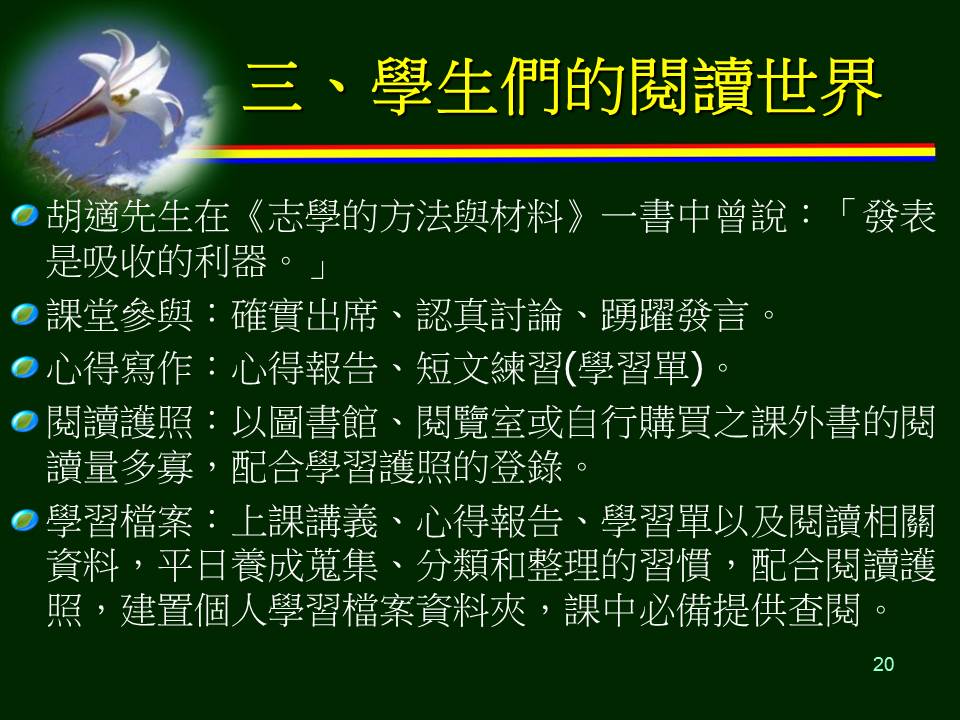 三、學生們的閱讀世界

胡適先生在《志學的方法與材料》一書中曾說：「發表是吸收的利器。」

課堂參與：確實出席、認真討論、踴躍發言。

心得寫作：心得報告、短文練習(學習單)。

閱讀護照：以圖書館、閱覽室或自行購買之課外書的閱讀量多寡，配合學習護照的登錄。

學習檔案：上課講義、心得報告、學習單以及閱讀相關資料，平日養成蒐集、分類和整理的習慣，配合閱讀護照，建置個人學習檔案資料夾，課中必備提供查閱。

20